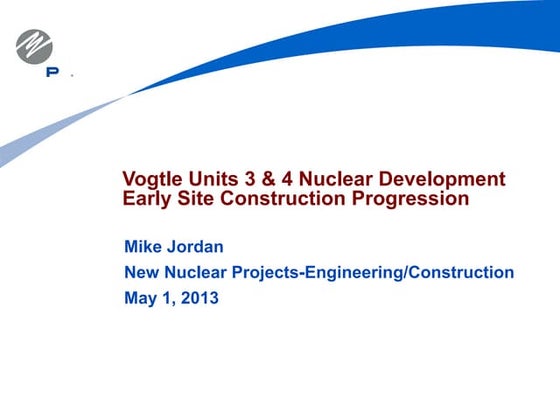 P

Vogtle Units 3 & 4 Nuclear Development Early Site Construction Progression

Mike Jordan

New Nuclear Projects-Engineering/Construction

May 1, 2013